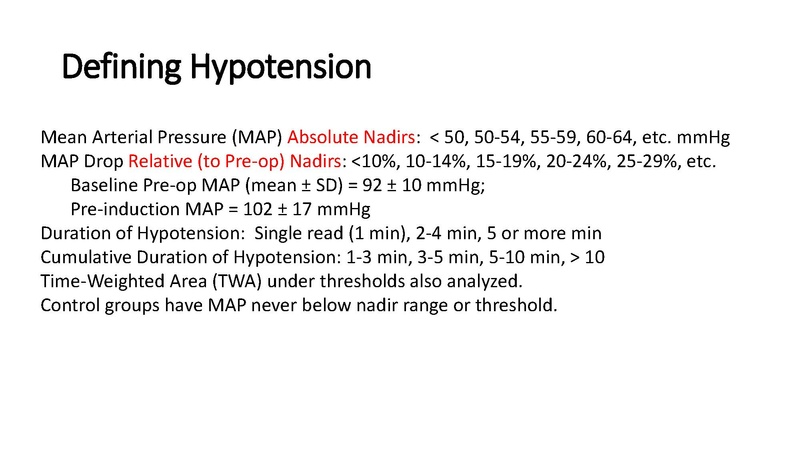 Defining Hypotension

Mean Arterial Pressure (MAP) Absolute Nadirs: < 50, 50-54, 55-59, 60-64, etc. mmHg
MAP Drop Relative (to Pre-op) Nadirs: <10%, 10-14%, 15-19%, 20-24%, 25-29%, etc.
Baseline Pre-op MAP (mean ± SD) = 92 ± 10 mmHg;
Pre-induction MAP = 102 ± 17 mmHg
Duration of Hypotension: Single read (1 min), 2-4 min, 5 or more min
Cumulative Duration of Hypotension: 1-3 min, 3-5 min, 5-10 min, > 10
Time-Weighted Area (TWA) under thresholds also analyzed.
Control groups have MAP never below nadir range or threshold.